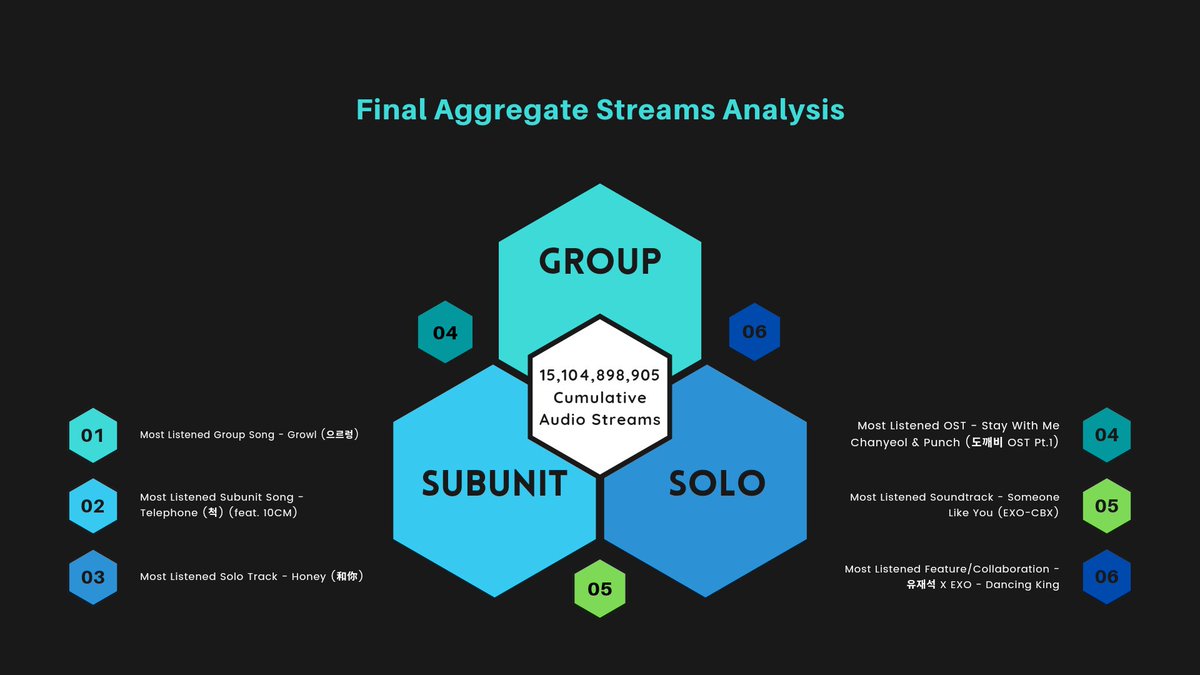 Final Aggregate Streams Analysis

GROUP

04

06

15,104,898,905 Cumulative Audio Streams

SUBUNIT

SOLO

05

01 Most Listened Group Song - Growl (으르렁)

02 Most Listened Subunit Song - Telephone (척) (feat. 10CM)

03 Most Listened Solo Track - Honey (和你)

Most Listened OST - Stay With Me Chanyeol & Punch (도깨비 OST Pt.1) 04

Most Listened Soundtrack - Someone Like You (EXO-CBX) 05

Most Listened Feature/Collaboration - 유재석 X EXO - Dancing King 06